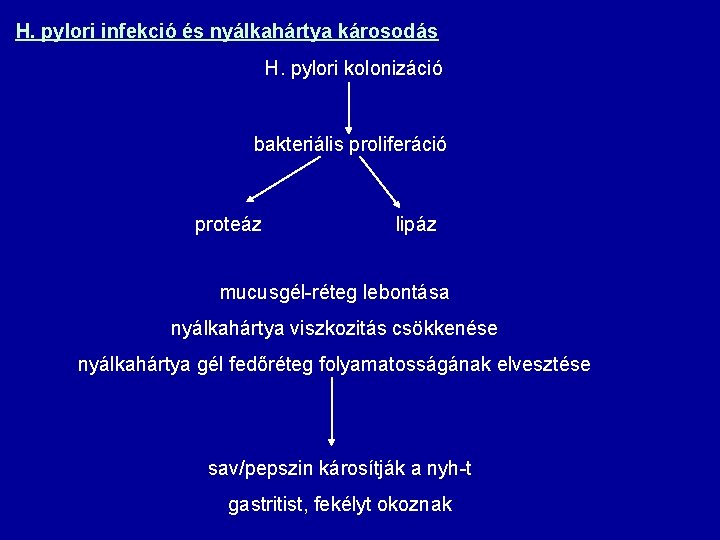 H. pylori infekció és nyálkahártya károsodás

H. pylori kolonizáció

bakteriális proliferáció

proteáz

lipáz

mucusgél-réteg lebontása

nyálkahártya viszkozitás csökkenése

nyálkahártya gél fedőréteg folyamatosságának elvesztése

sav/pepszin károsítják a nyh-t

gastritist, fekélyt okoznak